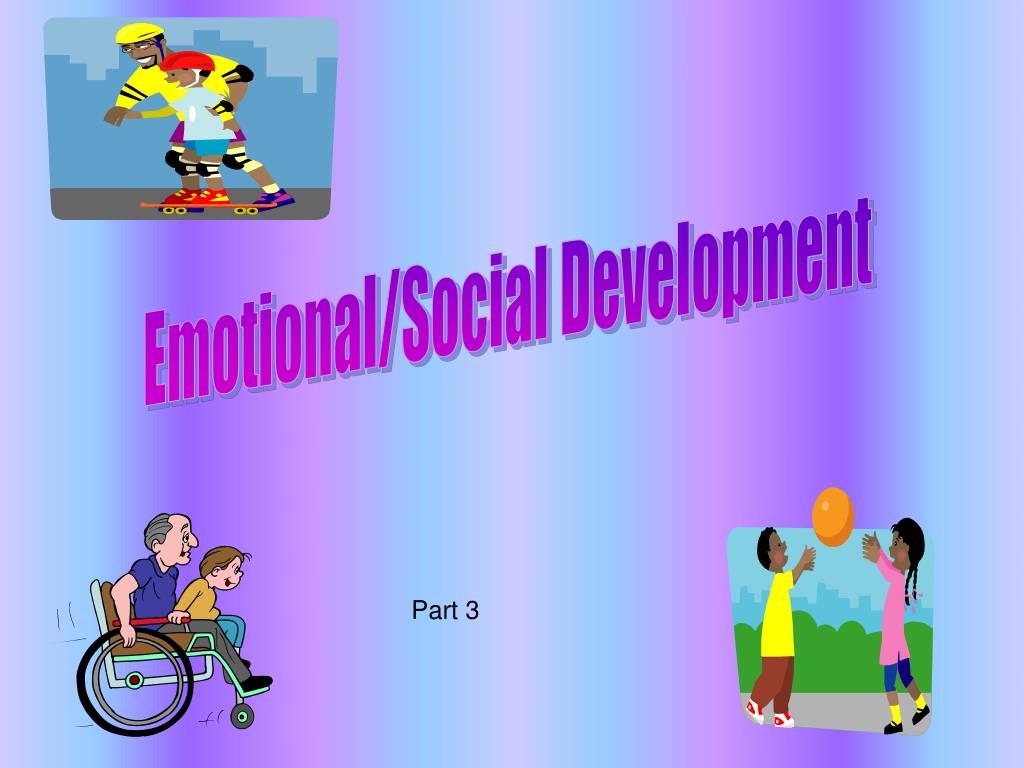 Emotional/Social Development

Part 3